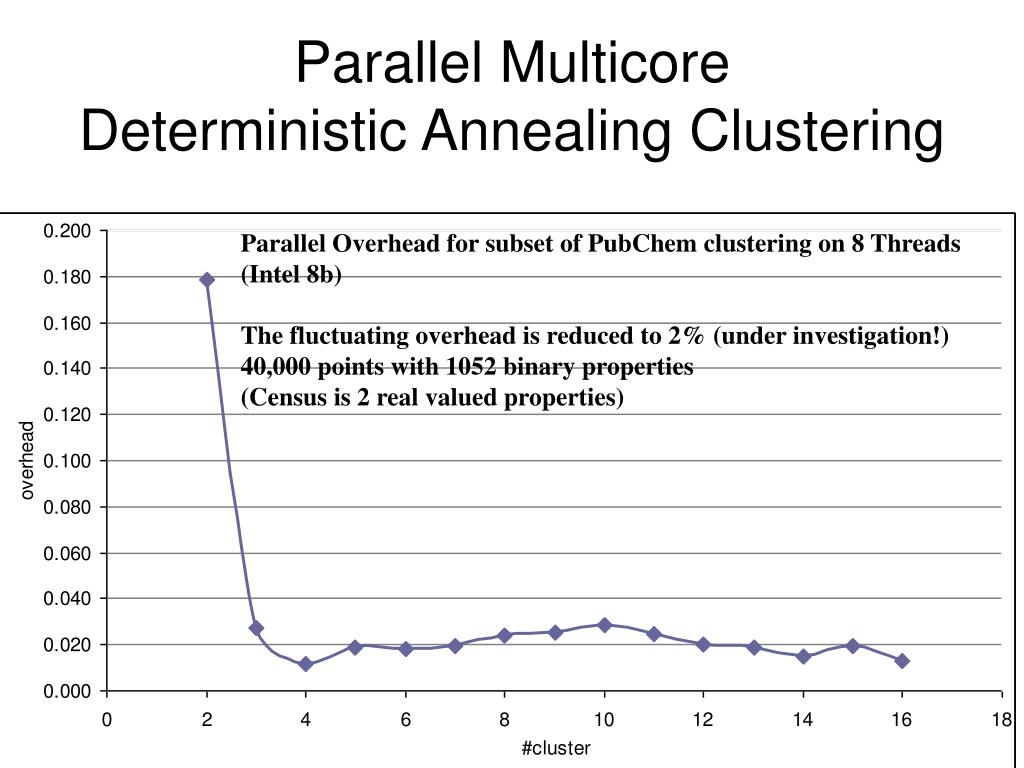 Parallel Multicore
Deterministic Annealing Clustering

Parallel Overhead for subset of PubChem clustering on 8 Threads (Intel 8b)

The fluctuating overhead is reduced to 2% (under investigation!)
40,000 points with 1052 binary properties
(Census is 2 real valued properties)

0.200
0.180
0.160
0.140
0.120
0.100
0.080
0.060
0.040
0.020
0.000

overhead

0 2 4 6 8 10 12 14 16 18

#cluster